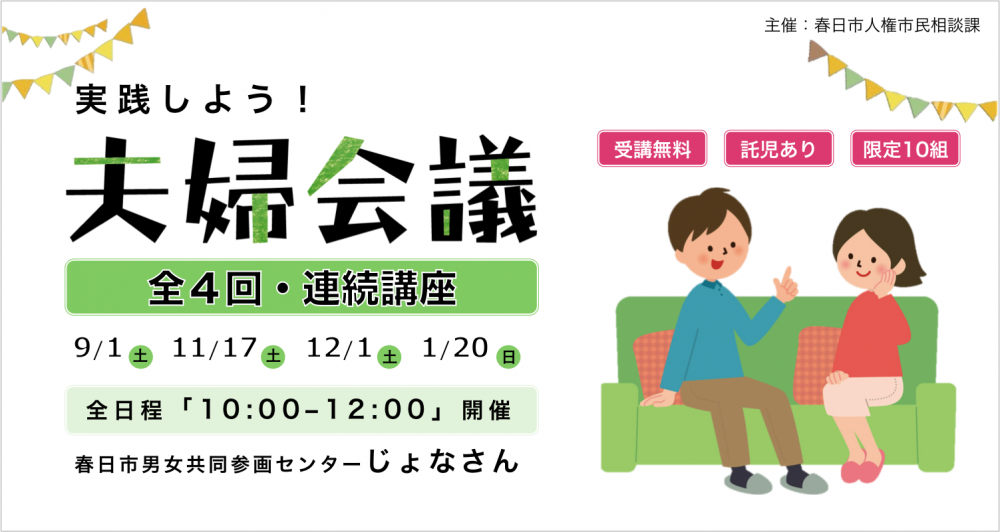 主催：春日市人権市民相談課

実践しよう！

夫婦会議

全4回・連続講座

9/1 土 11/17 土 12/1 土 1/20 日

全日程「10:00-12:00」開催

春日市男女共同参画センターじょなさん

受講無料

託児あり

限定10組